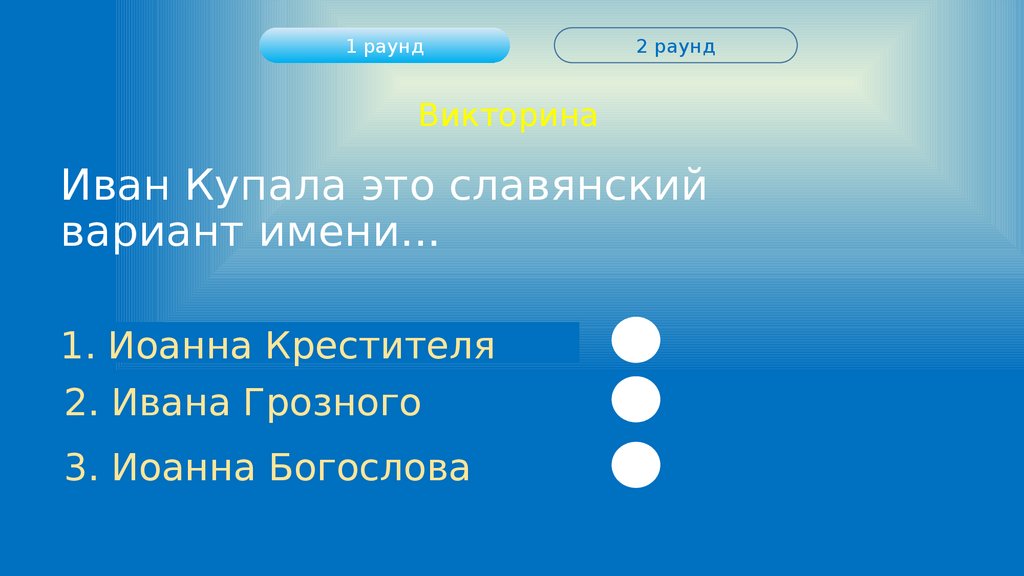 1 раунд

2 раунд

Викторина

Иван Купала это славянский вариант имени...

1. Иоанна Крестителя

2. Ивана Грозного

3. Иоанна Богослова